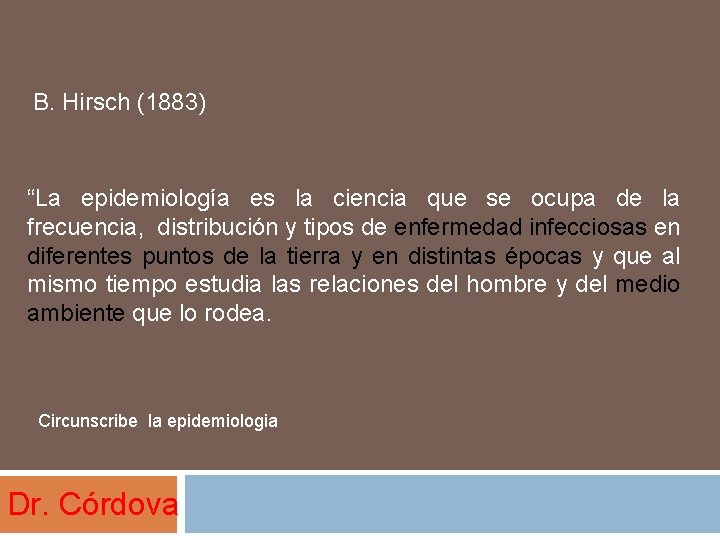 B. Hirsch (1883)

“La epidemiología es la ciencia que se ocupa de la frecuencia, distribución y tipos de enfermedad infecciosas en diferentes puntos de la tierra y en distintas épocas y que al mismo tiempo estudia las relaciones del hombre y del medio ambiente que lo rodea.

Circunscribe la epidemiologia

Dr. Córdova